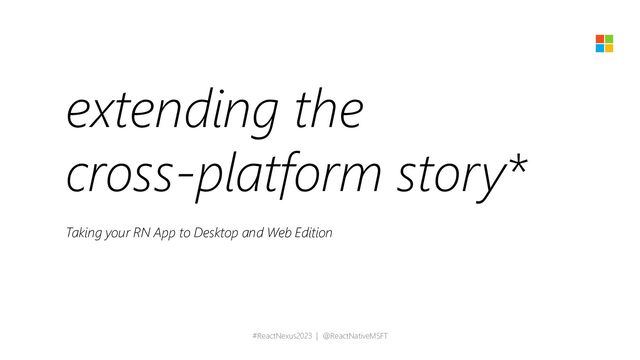 extending the cross-platform story*

Taking your RN App to Desktop and Web Edition

#ReactNexus2023 | @ReactNativeMSFT